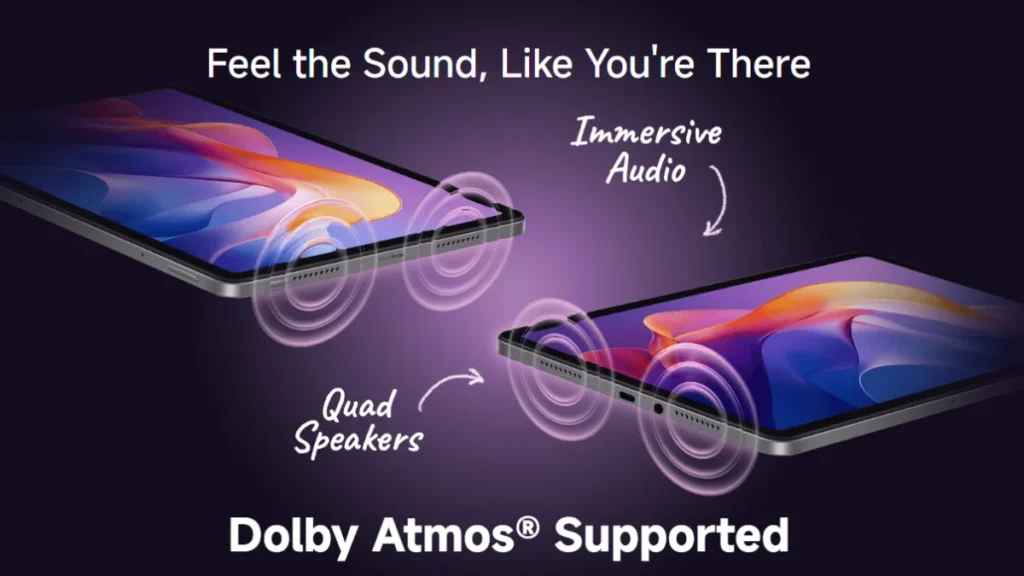 Feel the Sound, Like You're There

Immersive Audio

Quad Speakers

Dolby Atmos® Supported